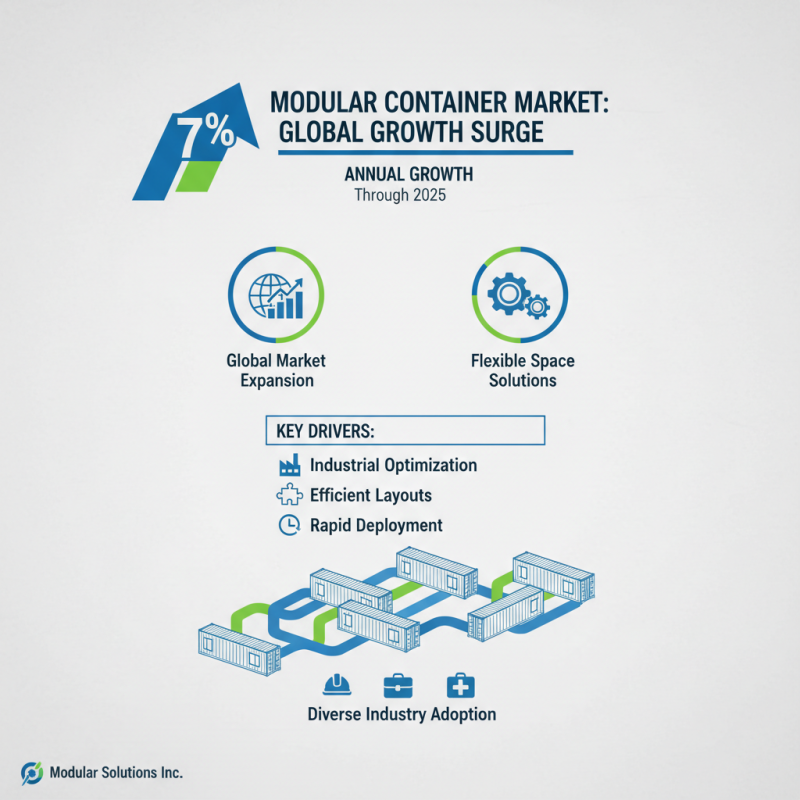 7%

MODULAR CONTAINER MARKET: GLOBAL GROWTH SURGE

ANNUAL GROWTH
Through 2025

Global Market Expansion

Flexible Space Solutions

KEY DRIVERS:

Industrial Optimization
Efficient Layouts
Rapid Deployment

Diverse Industry Adoption

Modular Solutions Inc.